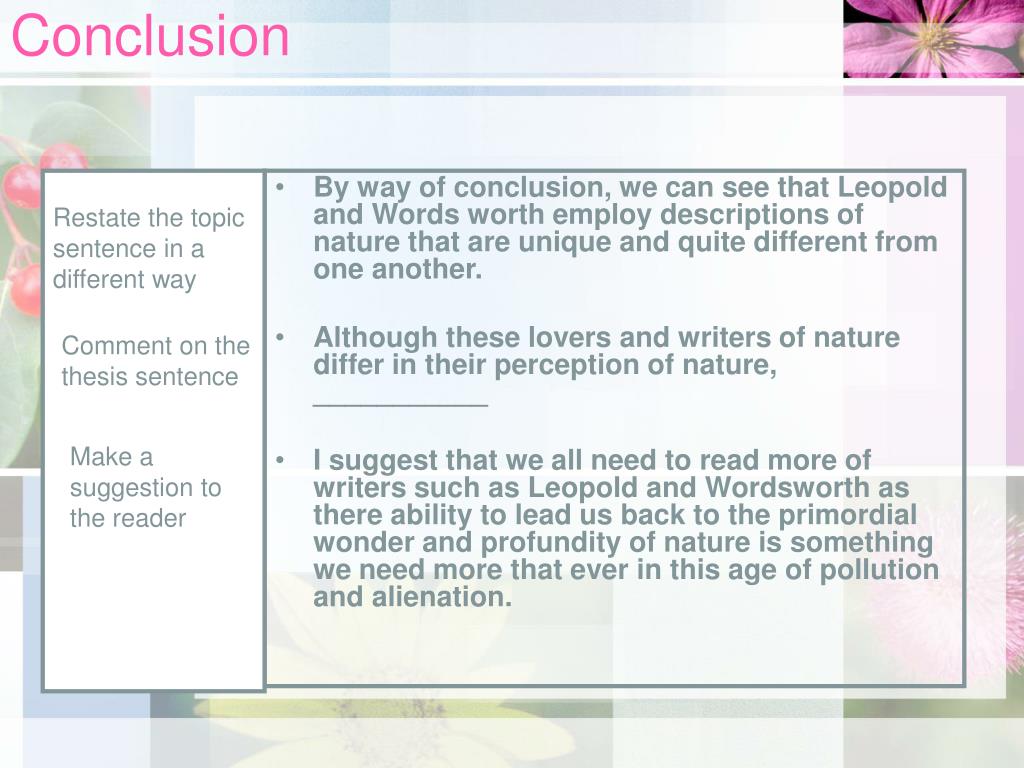 Conclusion

Restate the topic sentence in a different way

Comment on the thesis sentence

Make a suggestion to the reader

• By way of conclusion, we can see that Leopold and Words worth employ descriptions of nature that are unique and quite different from one another.

• Although these lovers and writers of nature differ in their perception of nature, ___________

• I suggest that we all need to read more of writers such as Leopold and Wordsworth as there ability to lead us back to the primordial wonder and profundity of nature is something we need more that ever in this age of pollution and alienation.